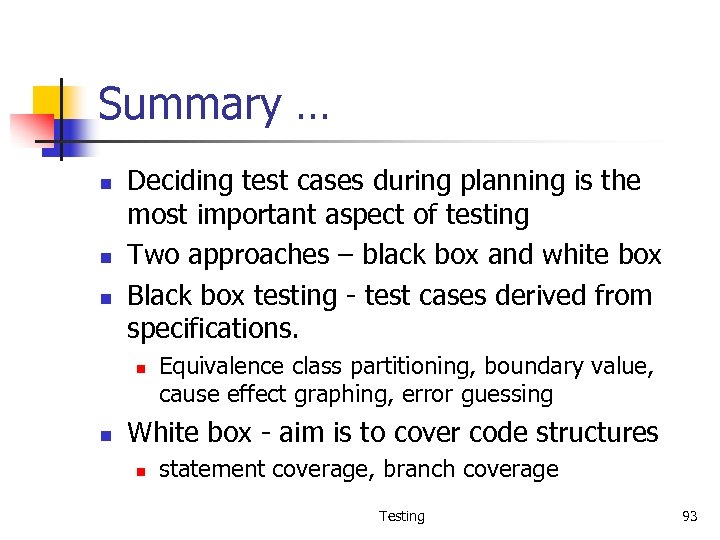 Summary …

- Deciding test cases during planning is the most important aspect of testing
- Two approaches – black box and white box
- Black box testing - test cases derived from specifications.
  - Equivalence class partitioning, boundary value, cause effect graphing, error guessing
- White box - aim is to cover code structures
  - statement coverage, branch coverage

Testing

93